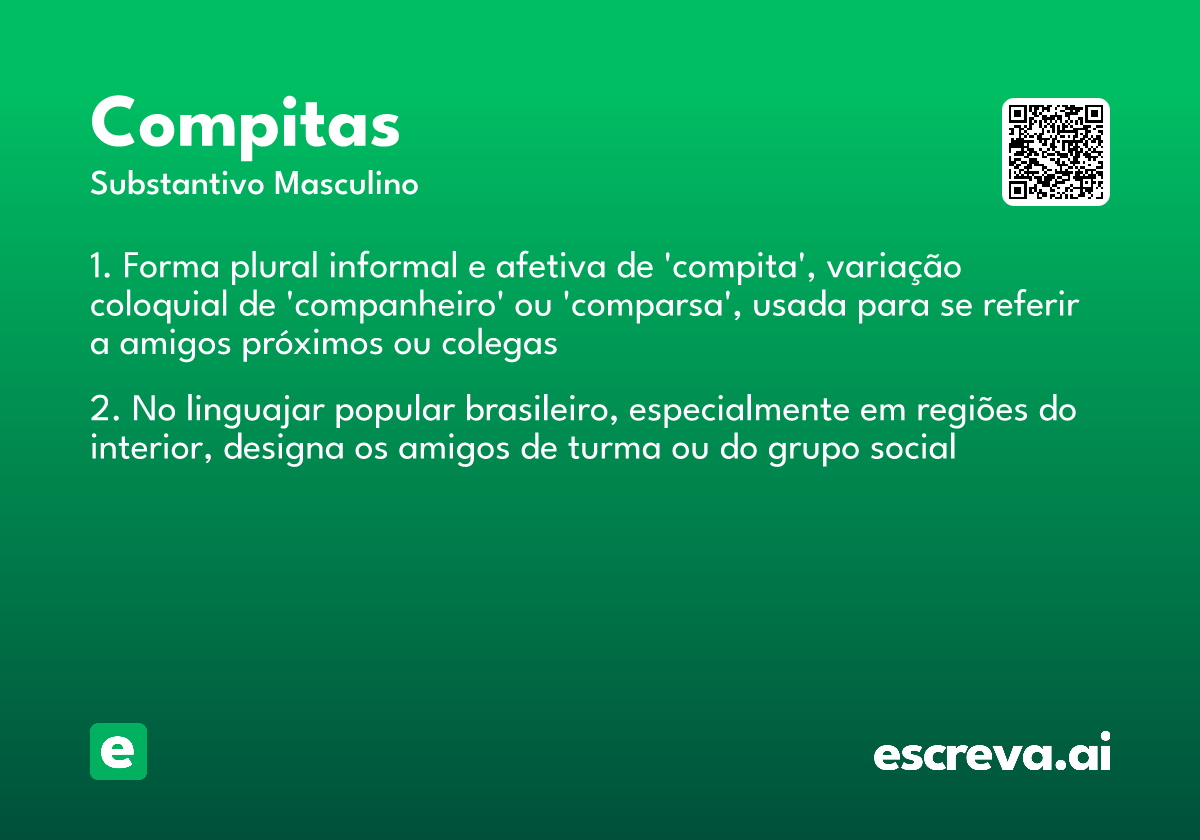 Compitas

Substantivo Masculino

1. Forma plural informal e afetiva de 'compita', variação coloquial de 'companheiro' ou 'comparsa', usada para se referir a amigos próximos ou colegas

2. No linguajar popular brasileiro, especialmente em regiões do interior, designa os amigos de turma ou do grupo social

e

escreva.ai